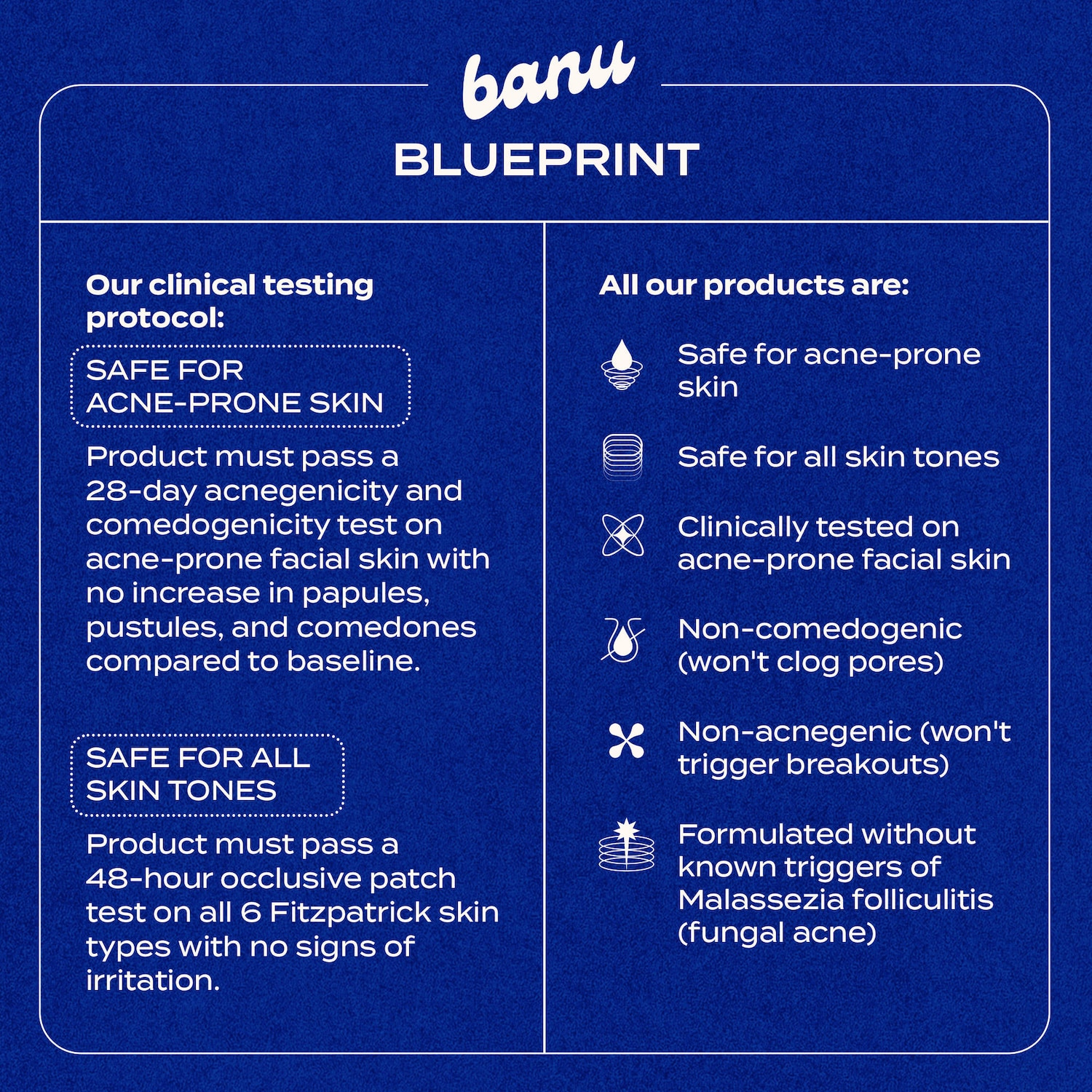 banu
BLUEPRINT

Our clinical testing protocol:

SAFE FOR ACNE-PRONE SKIN

Product must pass a 28-day acnegenicity and comedogenicity test on acne-prone facial skin with no increase in papules, pustules, and comedones compared to baseline.

SAFE FOR ALL SKIN TONES

Product must pass a 48-hour occlusive patch test on all 6 Fitzpatrick skin types with no signs of irritation.

All our products are:

Safe for acne-prone skin

Safe for all skin tones

Clinically tested on acne-prone facial skin

Non-comedogenic (won't clog pores)

Non-acnegenic (won't trigger breakouts)

Formulated without known triggers of Malassezia folliculitis (fungal acne)